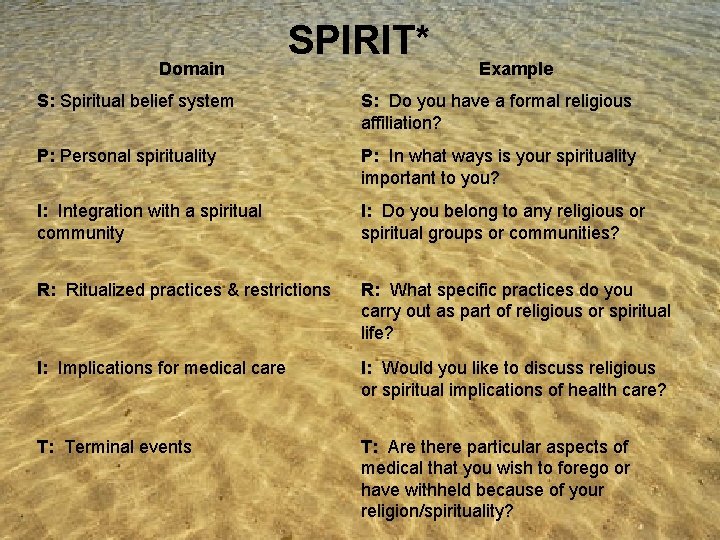 SPIRIT*

| Domain | Example |
|---|---|
| S: Spiritual belief system | S: Do you have a formal religious affiliation? |
| P: Personal spirituality | P: In what ways is your spirituality important to you? |
| I: Integration with a spiritual community | I: Do you belong to any religious or spiritual groups or communities? |
| R: Ritualized practices & restrictions | R: What specific practices do you carry out as part of religious or spiritual life? |
| I: Implications for medical care | I: Would you like to discuss religious or spiritual implications of health care? |
| T: Terminal events | T: Are there particular aspects of medical that you wish to forego or have withheld because of your religion/spirituality? |